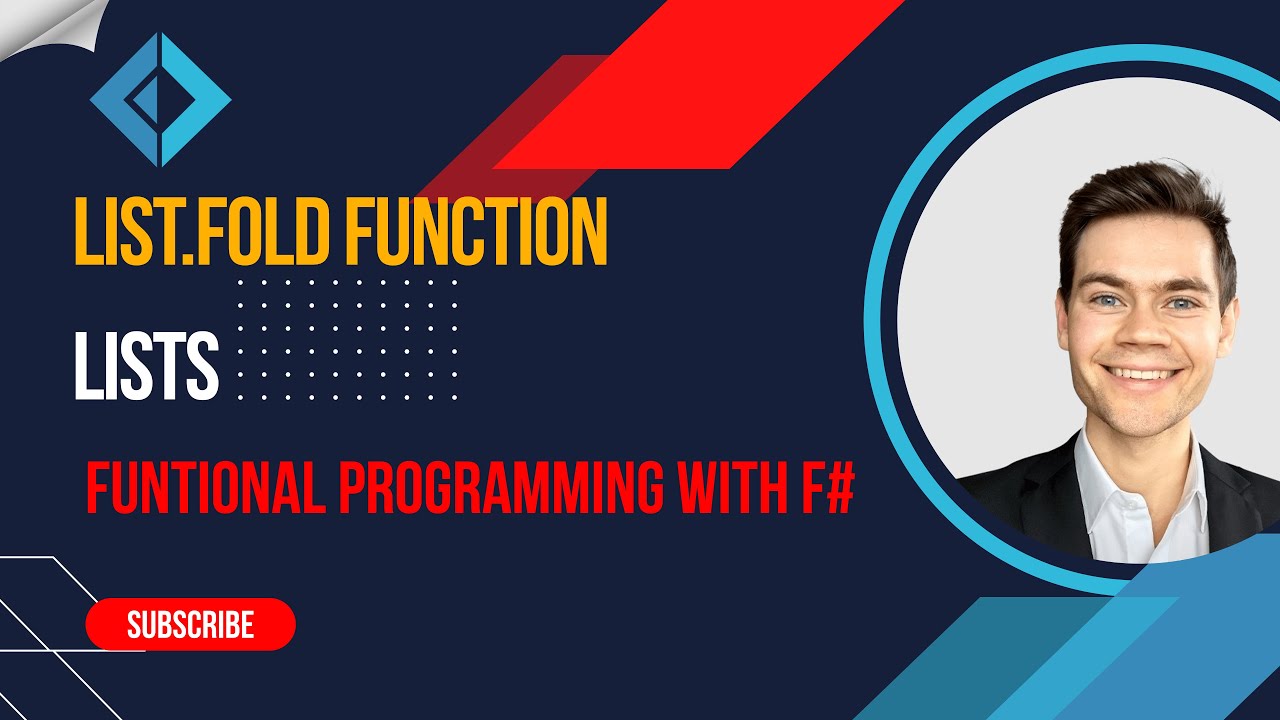 LIST.FOLD FUNCTION

LISTS

FUNTIONAL PROGRAMMING WITH F#

SUBSCRIBE